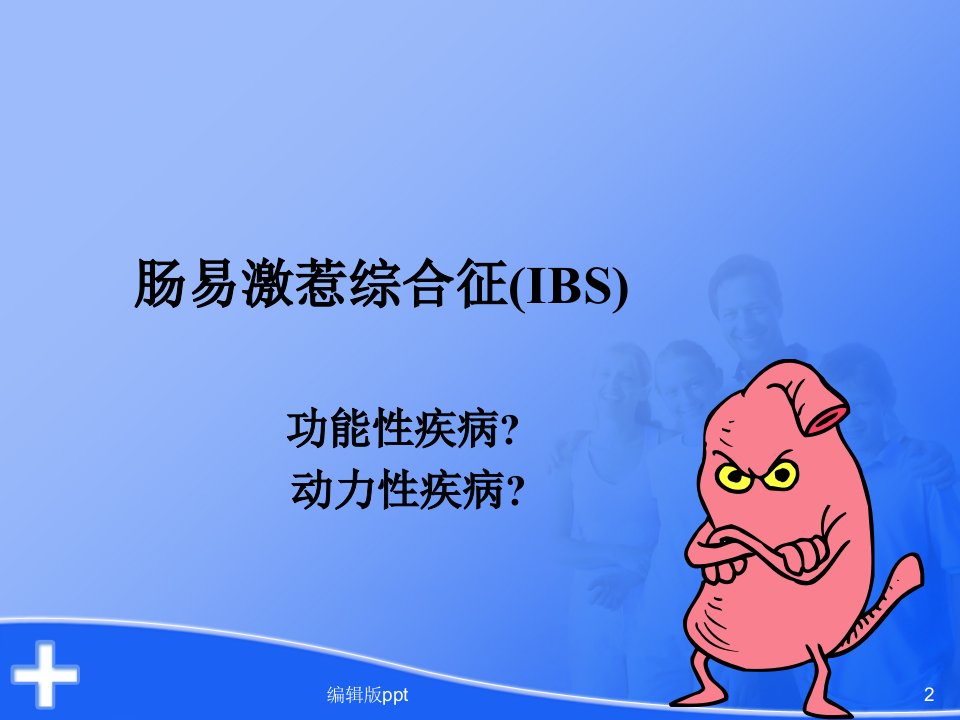 肠易激惹综合征(IBS)

功能性疾病?
动力性疾病?

编辑版ppt

2